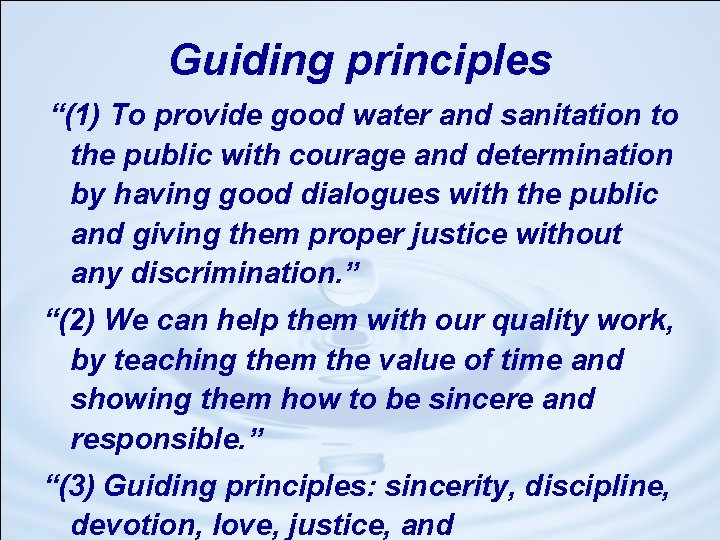 Guiding principles

“(1) To provide good water and sanitation to the public with courage and determination by having good dialogues with the public and giving them proper justice without any discrimination.”

“(2) We can help them with our quality work, by teaching them the value of time and showing them how to be sincere and responsible.”

“(3) Guiding principles: sincerity, discipline, devotion, love, justice, and